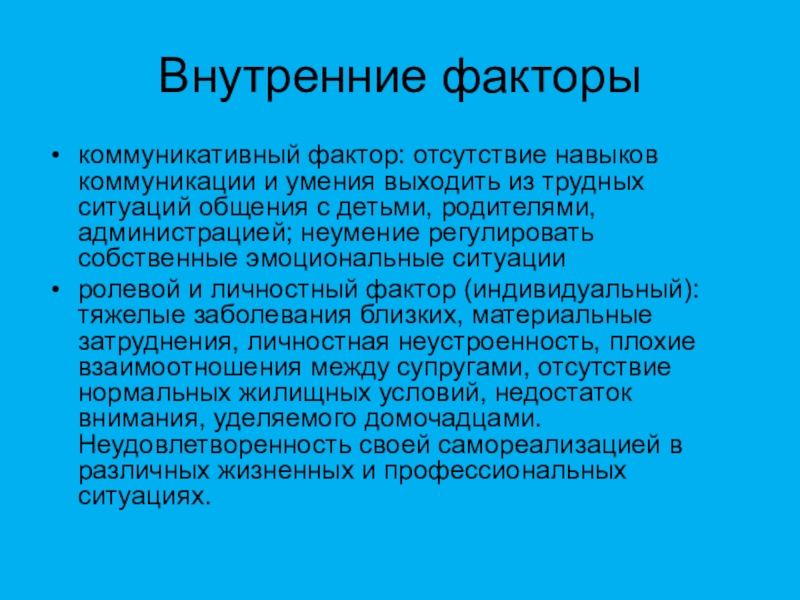 Внутренние факторы

• коммуникативный фактор: отсутствие навыков коммуникации и умения выходить из трудных ситуаций общения с детьми, родителями, администрацией; неумение регулировать собственные эмоциональные ситуации

• ролевой и личностный фактор (индивидуальный): тяжелые заболевания близких, материальные затруднения, личностная неустроенность, плохие взаимоотношения между супругами, отсутствие нормальных жилищных условий, недостаток внимания, уделяемого домочадцами. Неудовлетворенность своей самореализацией в различных жизненных и профессиональных ситуациях.